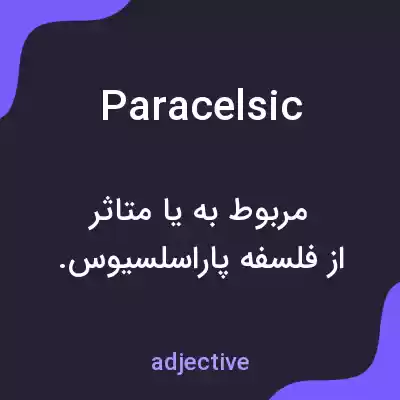 Paracelsic

مربوط به یا متاثر از فلسفه پاراسلسیوس.

adjective